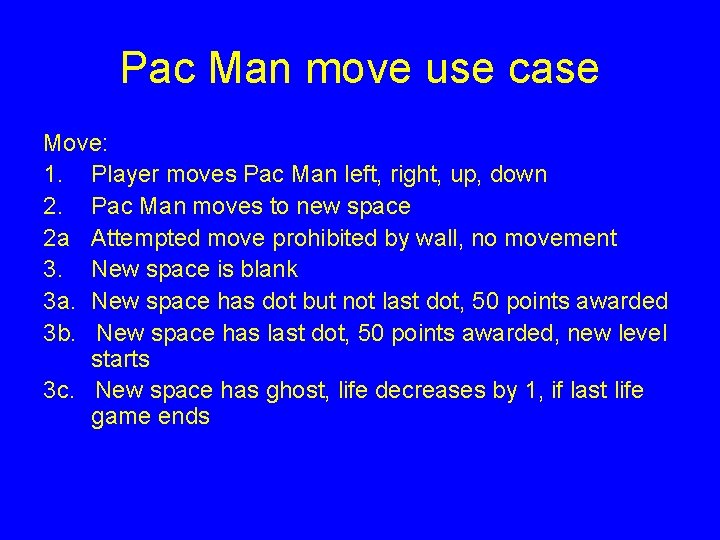 Pac Man move use case

Move:
1. Player moves Pac Man left, right, up, down
2. Pac Man moves to new space
2a Attempted move prohibited by wall, no movement
3. New space is blank
3a. New space has dot but not last dot, 50 points awarded
3b. New space has last dot, 50 points awarded, new level starts
3c. New space has ghost, life decreases by 1, if last life game ends